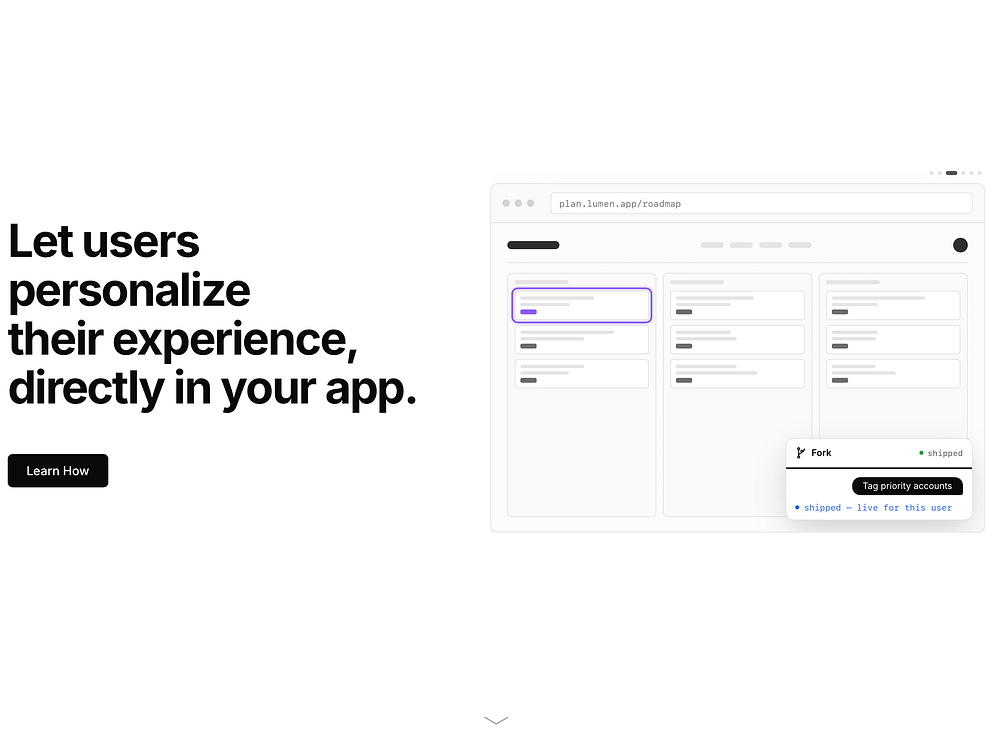 Let users personalize their experience, directly in your app.

Learn How

plan.lumen.app/roadmap

Fork
shipped

Tag priority accounts

shipped — live for this user